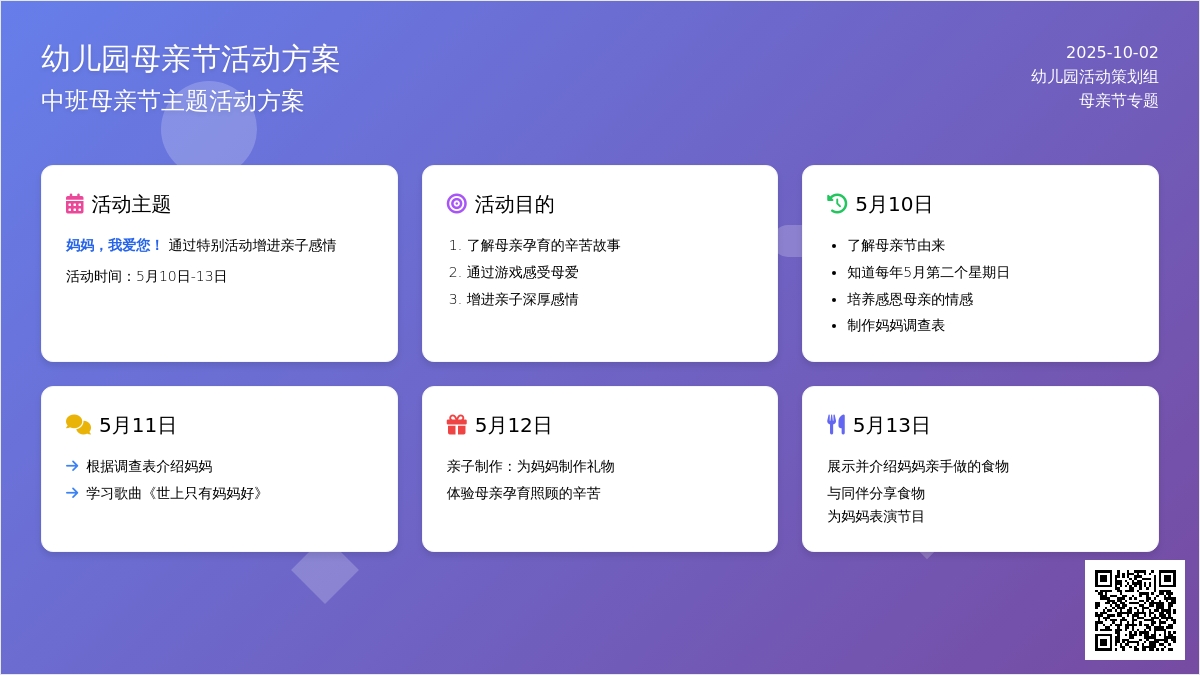 幼儿园母亲节活动方案
中班母亲节主题活动方案

2025-10-02
幼儿园活动策划组
母亲节专题

活动主题

妈妈，我爱您！ 通过特别活动增进亲子感情

活动时间：5月10日-13日

活动目的

1. 了解母亲孕育的辛苦故事
2. 通过游戏感受母爱
3. 增进亲子深厚感情

5月10日

- 了解母亲节由来
- 知道每年5月第二个星期日
- 培养感恩母亲的情感
- 制作妈妈调查表

5月11日

→ 根据调查表介绍妈妈
→ 学习歌曲《世上只有妈妈好》

5月12日

亲子制作：为妈妈制作礼物

体验母亲孕育照顾的辛苦

5月13日

展示并介绍妈妈亲手做的食物

与同伴分享食物

为妈妈表演节目